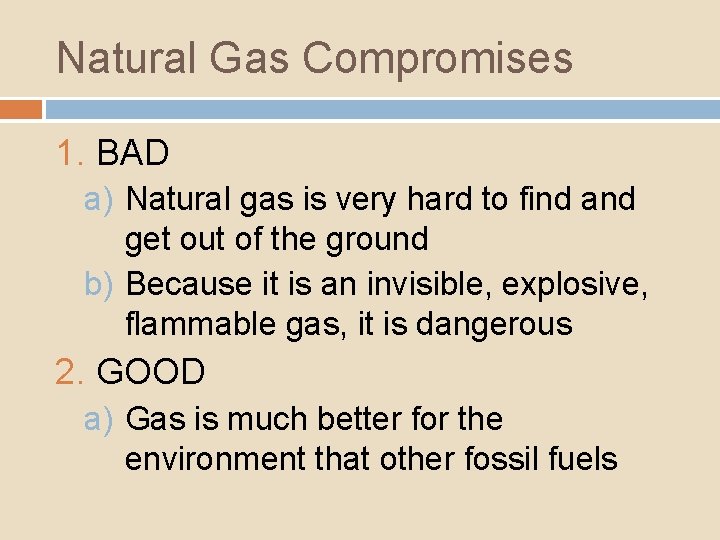 Natural Gas Compromises

1. BAD
a) Natural gas is very hard to find and get out of the ground
b) Because it is an invisible, explosive, flammable gas, it is dangerous
2. GOOD
a) Gas is much better for the environment that other fossil fuels